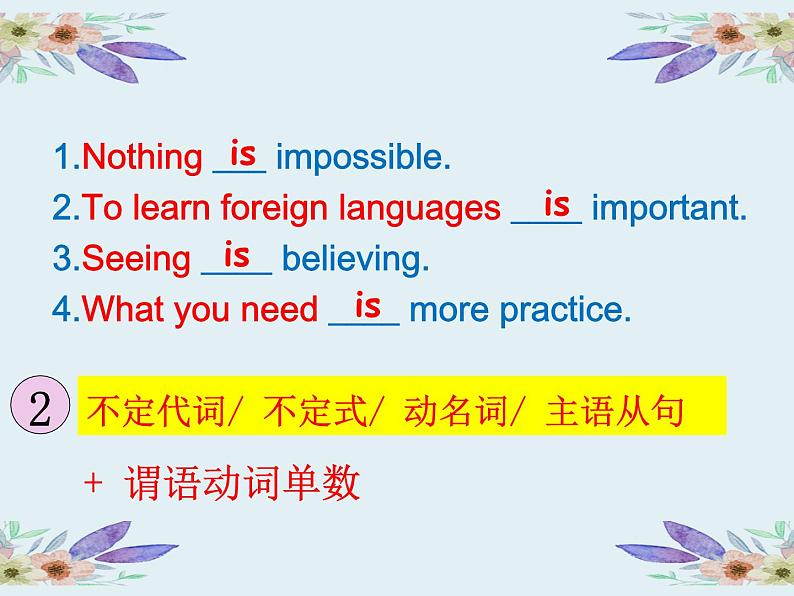 1.Nothing is impossible.
2.To learn foreign languages is important.
3.Seeing is believing.
4.What you need is more practice.

② 不定代词/ 不定式/ 动名词/ 主语从句

+ 谓语动词单数